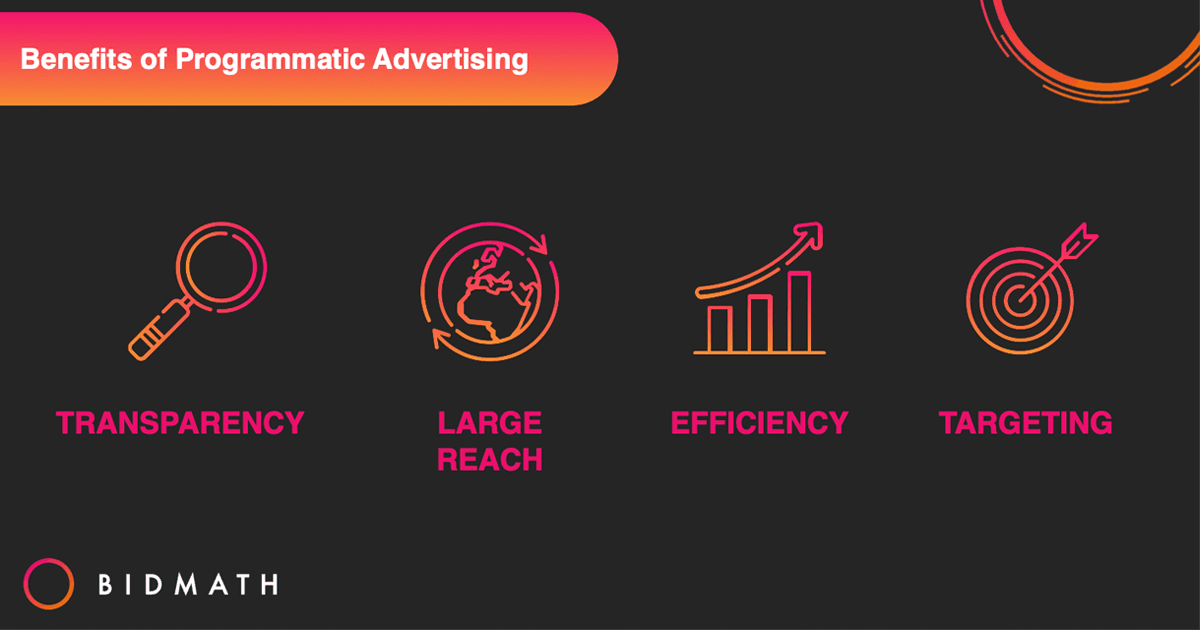 Benefits of Programmatic Advertising

TRANSPARENCY

LARGE REACH

EFFICIENCY

TARGETING

BIDMATH